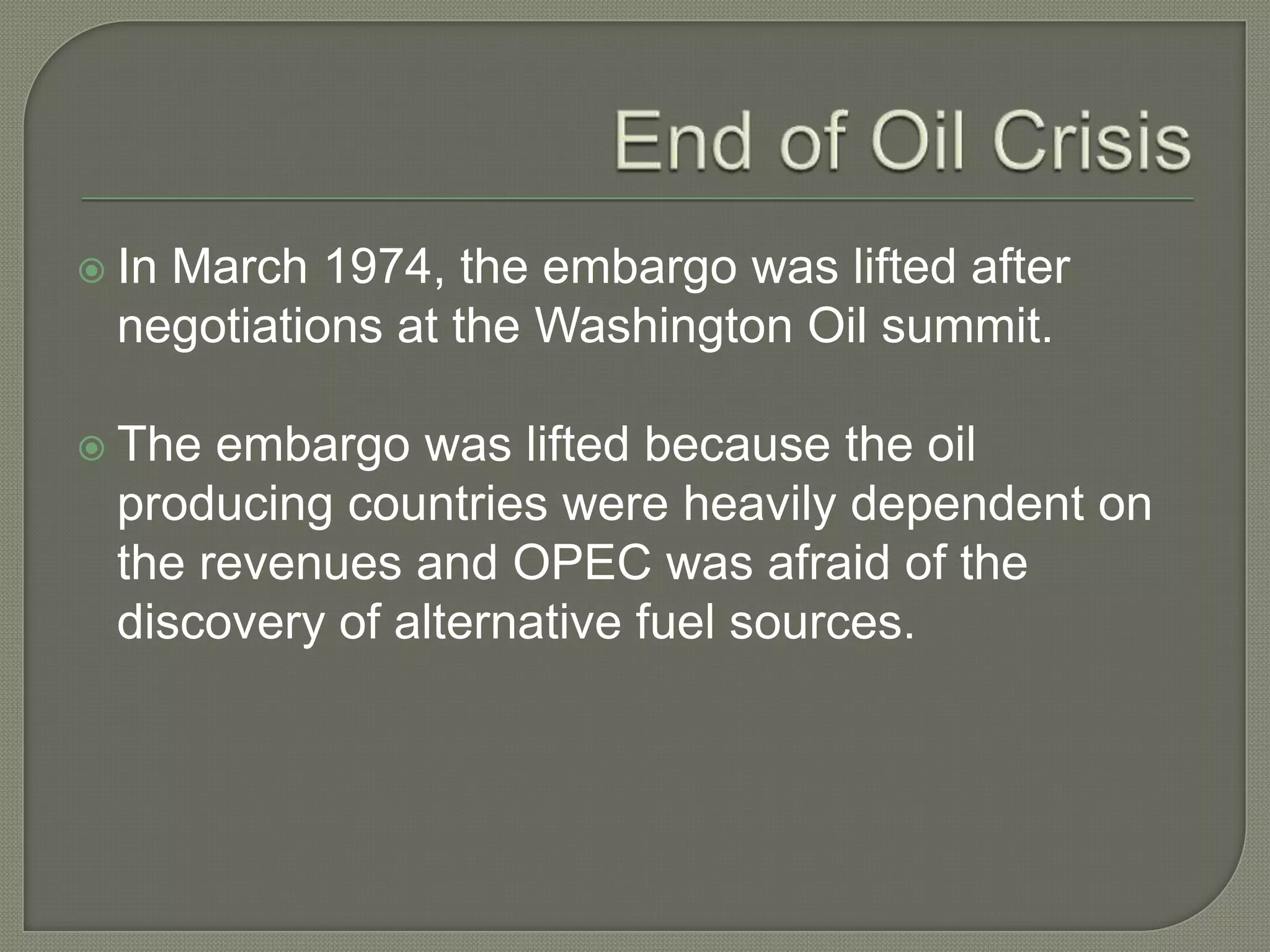 End of Oil Crisis

In March 1974, the embargo was lifted after negotiations at the Washington Oil summit.

The embargo was lifted because the oil producing countries were heavily dependent on the revenues and OPEC was afraid of the discovery of alternative fuel sources.